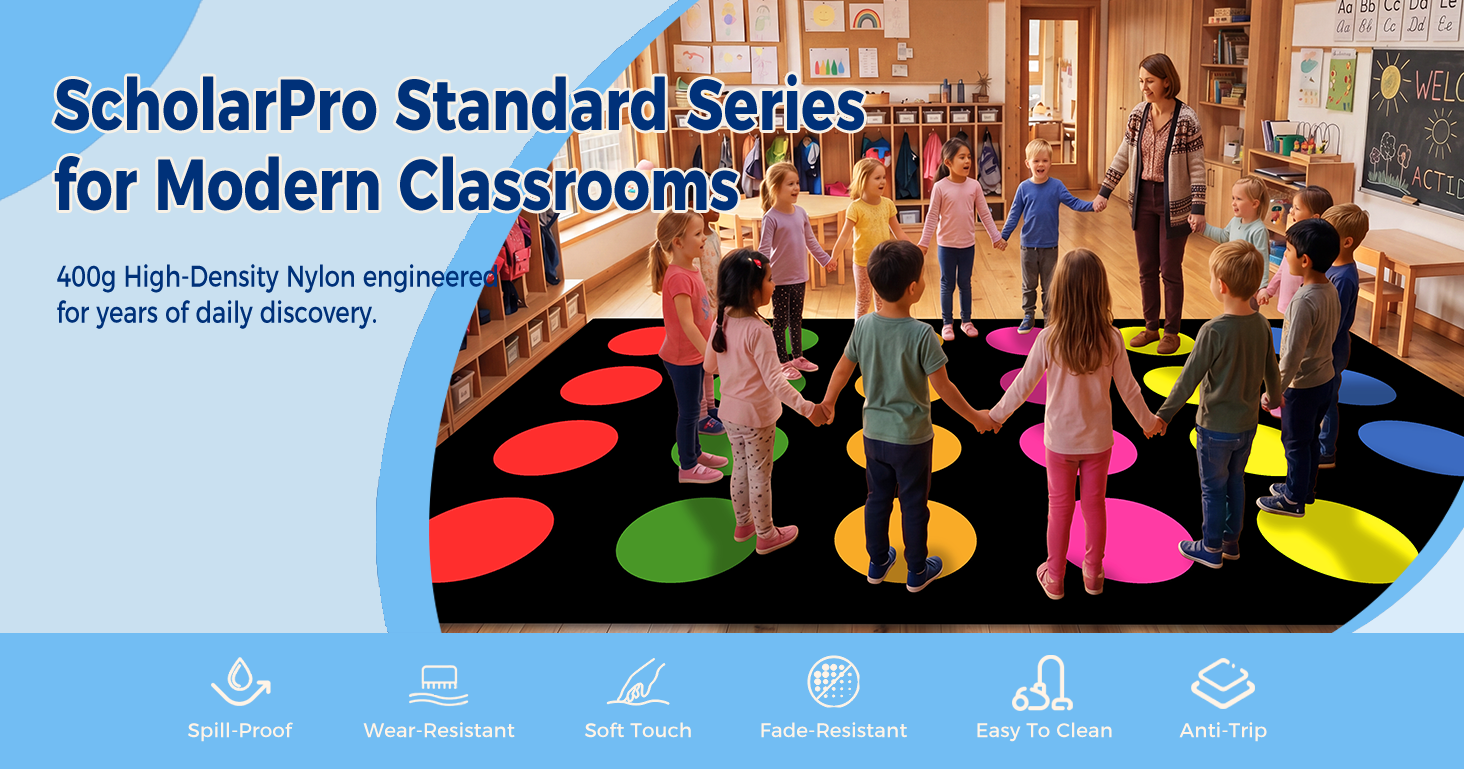 ScholarPro Standard Series for Modern Classrooms

400g High-Density Nylon engineered for years of daily discovery.

Aa Bb Cc Dd Ee

WELC

ACTI

Spill-Proof
Wear-Resistant
Soft Touch
Fade-Resistant
Easy To Clean
Anti-Trip